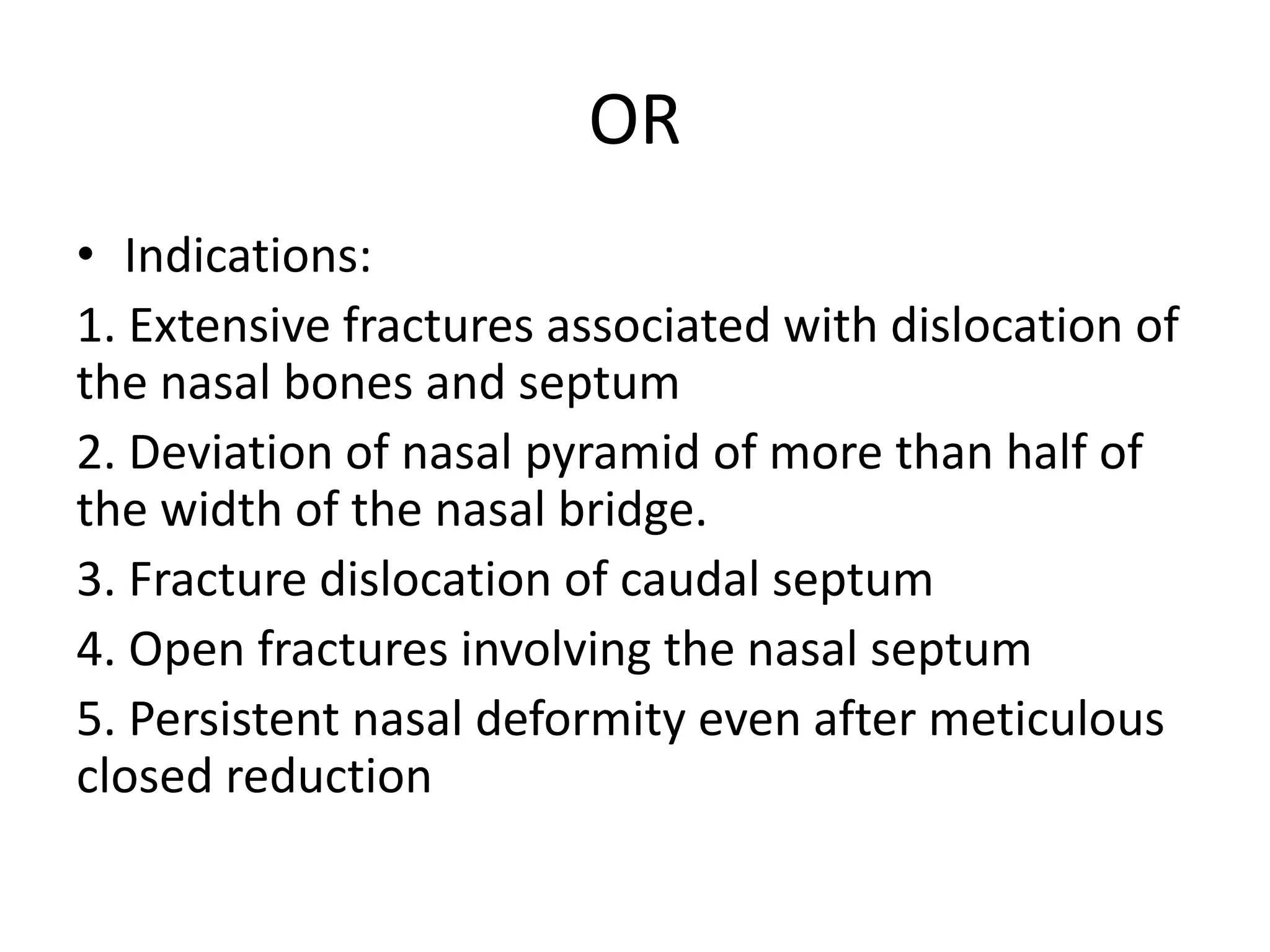 OR

• Indications:

1. Extensive fractures associated with dislocation of the nasal bones and septum

2. Deviation of nasal pyramid of more than half of the width of the nasal bridge.

3. Fracture dislocation of caudal septum

4. Open fractures involving the nasal septum

5. Persistent nasal deformity even after meticulous closed reduction